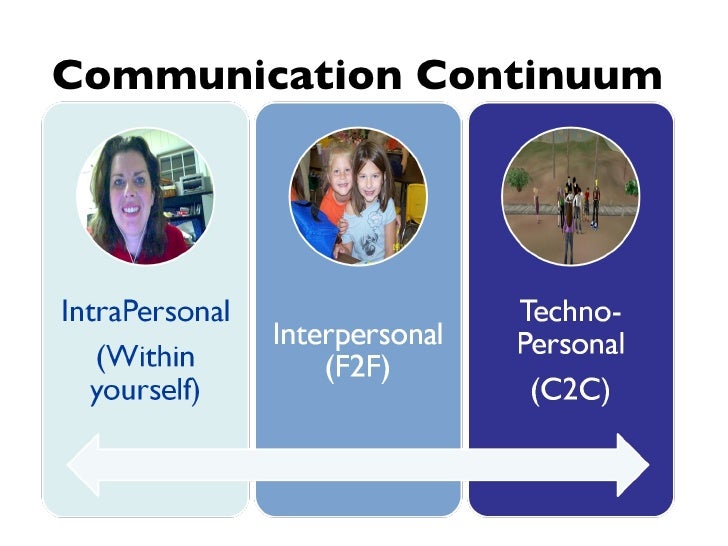 Communication Continuum

IntraPersonal
(Within yourself)

Interpersonal
(F2F)

Techno-Personal
(C2C)